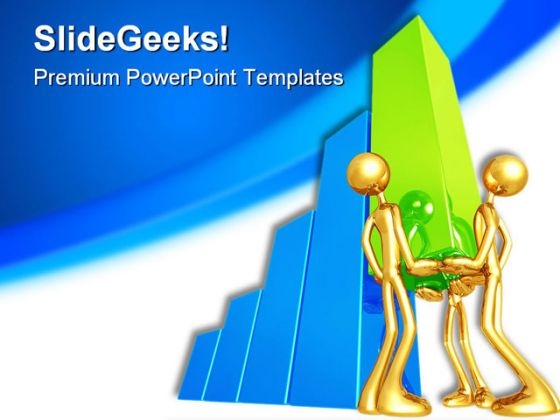 SlideGeeks!

Premium PowerPoint Templates